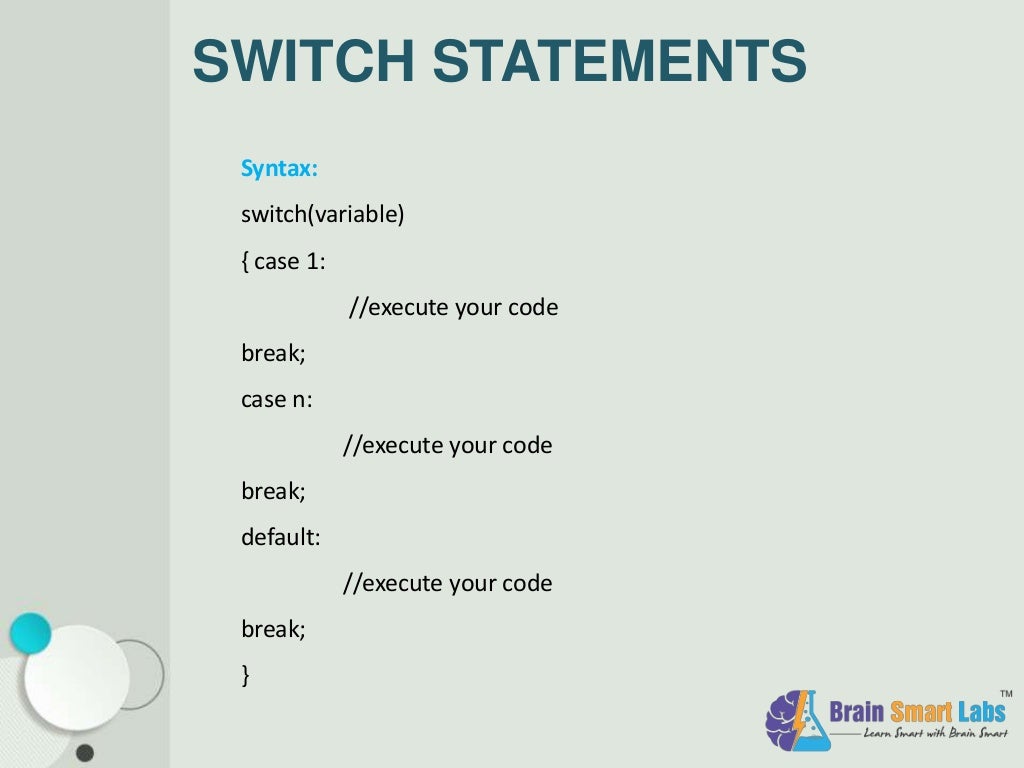 SWITCH STATEMENTS

Syntax:

switch(variable)

{ case 1:

//execute your code

break;

case n:

//execute your code

break;

default:

//execute your code

break;

}

Brain Smart Labs™
Learn Smart with Brain Smart